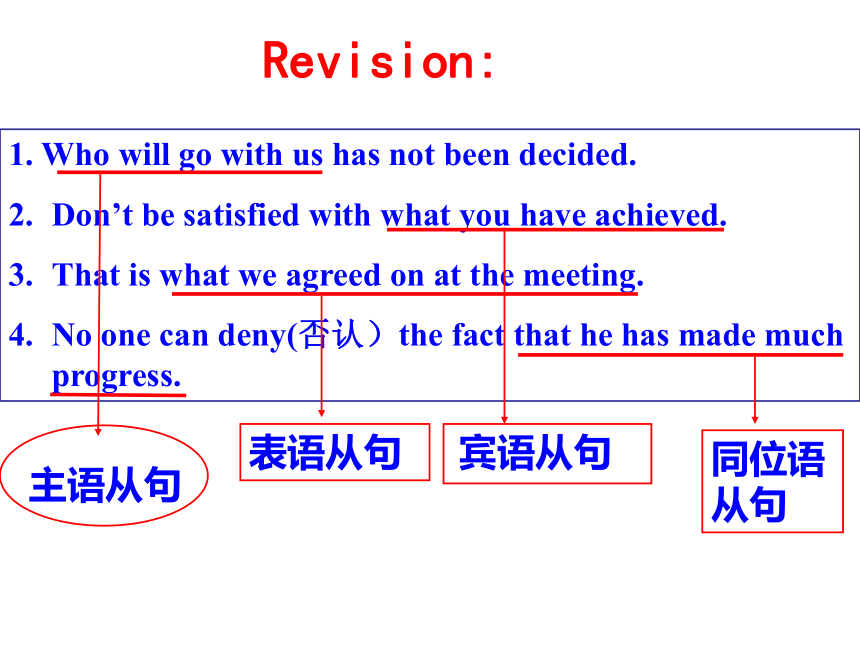 Revision:

1. Who will go with us has not been decided.

2. Don’t be satisfied with what you have achieved.

3. That is what we agreed on at the meeting.

4. No one can deny(否认）the fact that he has made much progress.

主语从句

表语从句

宾语从句

同位语从句